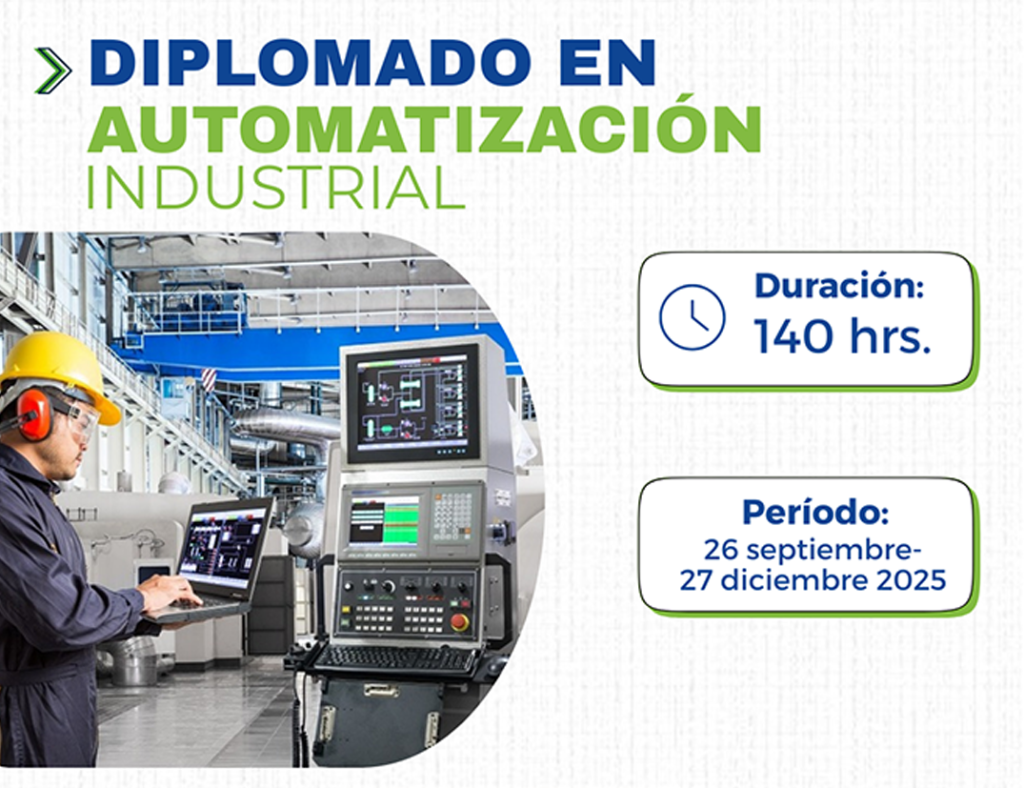 DIPLOMADO EN AUTOMATIZACIÓN INDUSTRIAL

Duración: 140 hrs.

Período: 26 septiembre- 27 diciembre 2025